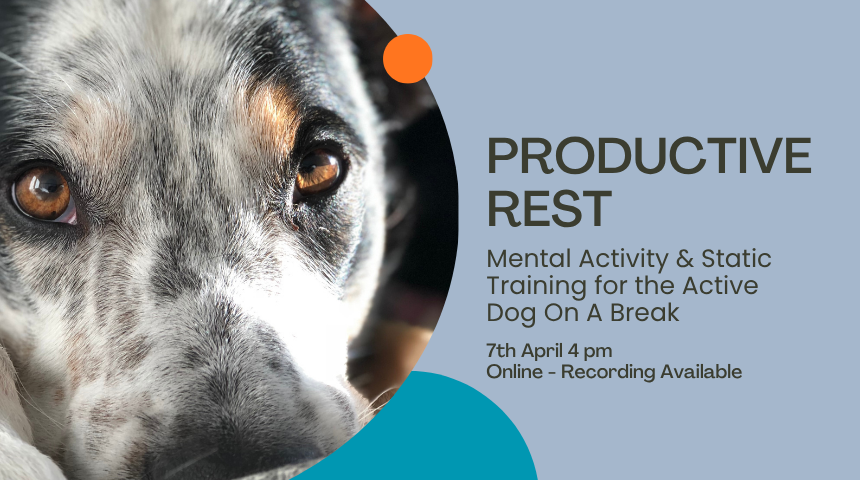 PRODUCTIVE REST

Mental Activity & Static Training for the Active Dog On A Break

7th April 4 pm
Online - Recording Available